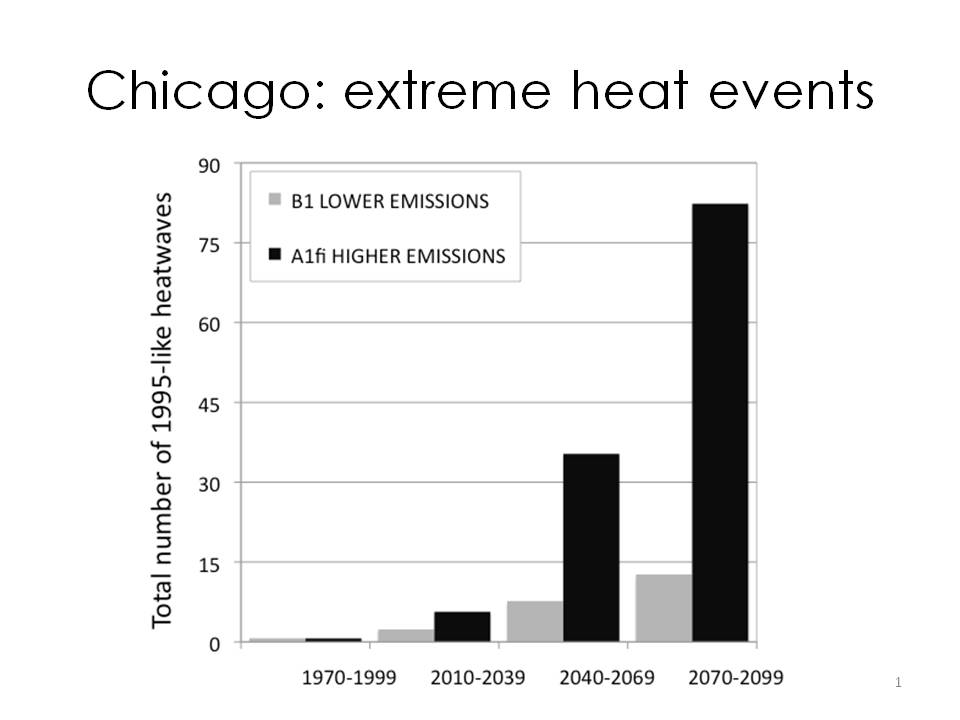 Chicago: extreme heat events

Total number of 1995-like heatwaves

90
75
60
45
30
15
0

B1 LOWER EMISSIONS
A1fi HIGHER EMISSIONS

1970-1999
2010-2039
2040-2069
2070-2099

1